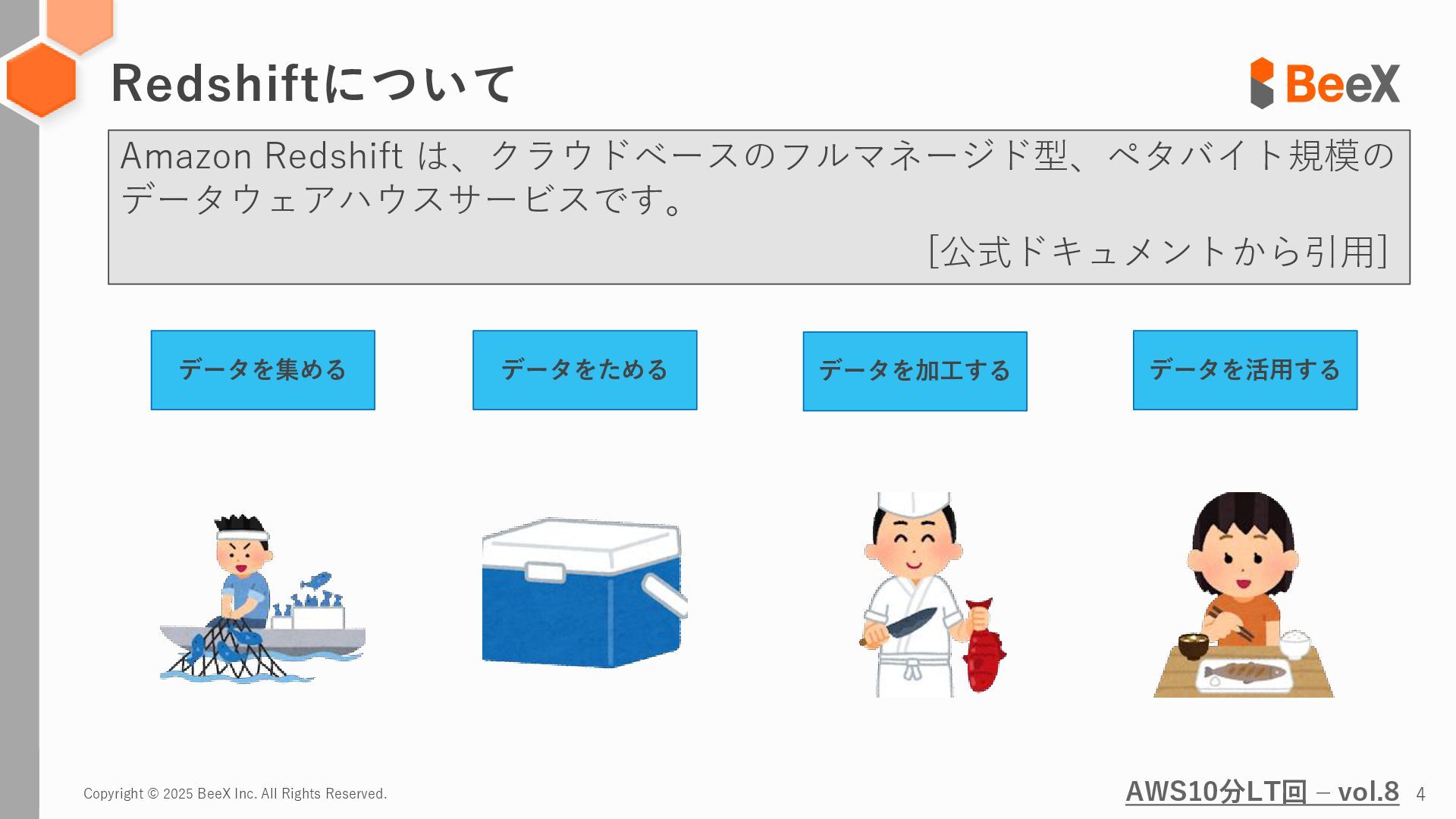 Redshiftについて

BeeX

Amazon Redshift は、クラウドベースのフルマネージド型、ペタバイト規模のデータウェアハウスサービスです。

[公式ドキュメントから引用]

データを集める

データをためる

データを加工する

データを活用する

Copyright © 2025 BeeX Inc. All Rights Reserved.

AWS10分LT回 – vol.8 4